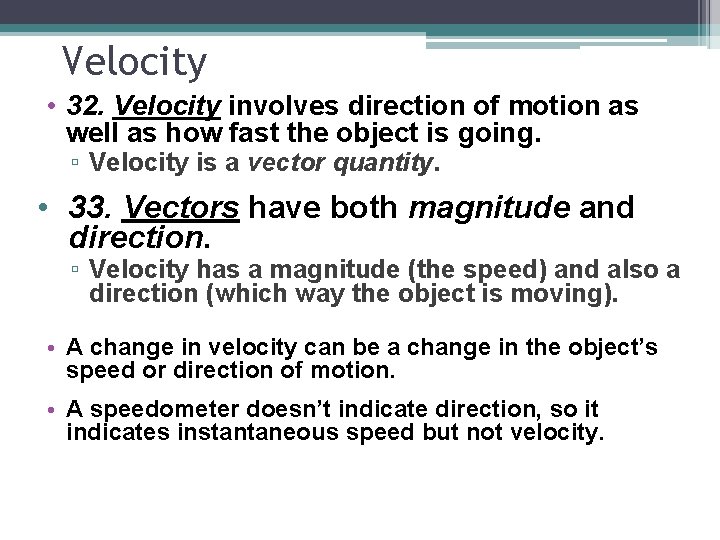 Velocity

• 32. Velocity involves direction of motion as well as how fast the object is going.
▫ Velocity is a vector quantity.

• 33. Vectors have both magnitude and direction.
▫ Velocity has a magnitude (the speed) and also a direction (which way the object is moving).

• A change in velocity can be a change in the object's speed or direction of motion.

• A speedometer doesn't indicate direction, so it indicates instantaneous speed but not velocity.